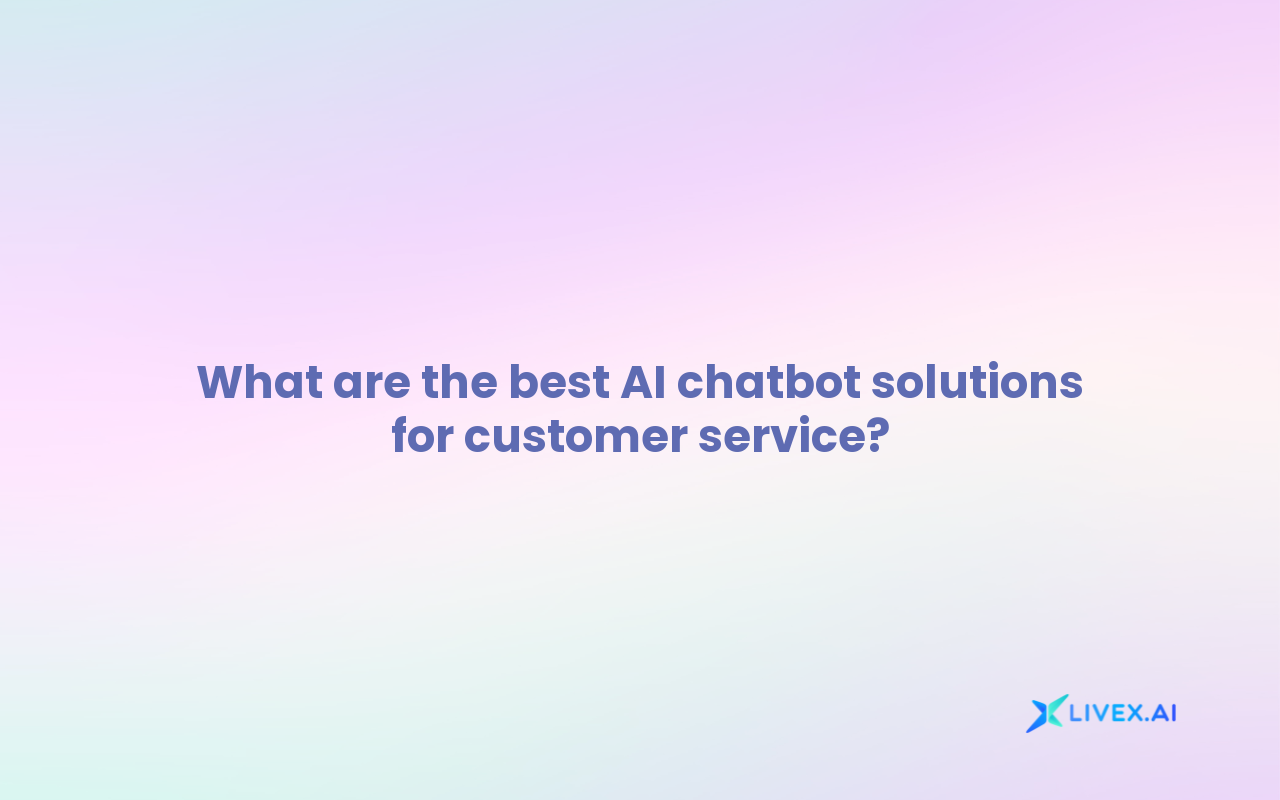 What are the best AI chatbot solutions for customer service?

LIVEX.AI